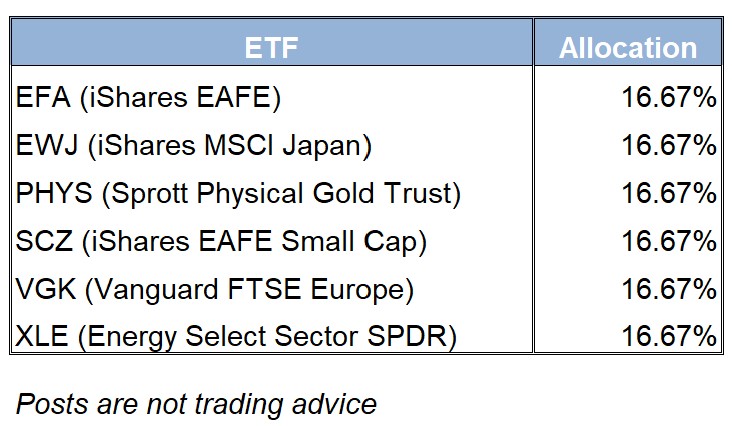 | ETF | Allocation |
|---|---|
| EFA (iShares EAFE) | 16.67% |
| EWJ (iShares MSCI Japan) | 16.67% |
| PHYS (Sprott Physical Gold Trust) | 16.67% |
| SCZ (iShares EAFE Small Cap) | 16.67% |
| VGK (Vanguard FTSE Europe) | 16.67% |
| XLE (Energy Select Sector SPDR) | 16.67% |

Posts are not trading advice